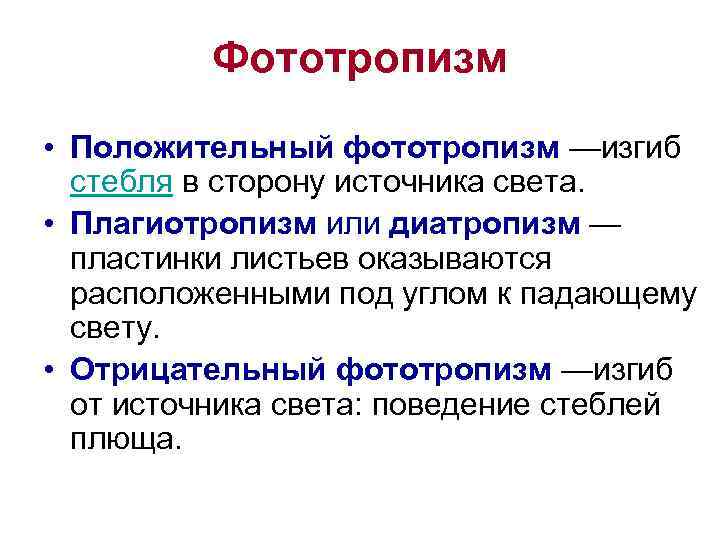 Фототропизм

• Положительный фототропизм —изгиб стебля в сторону источника света.
• Плагиотропизм или диатропизм — пластинки листьев оказываются расположенными под углом к падающему свету.
• Отрицательный фототропизм —изгиб от источника света: поведение стеблей плюща.